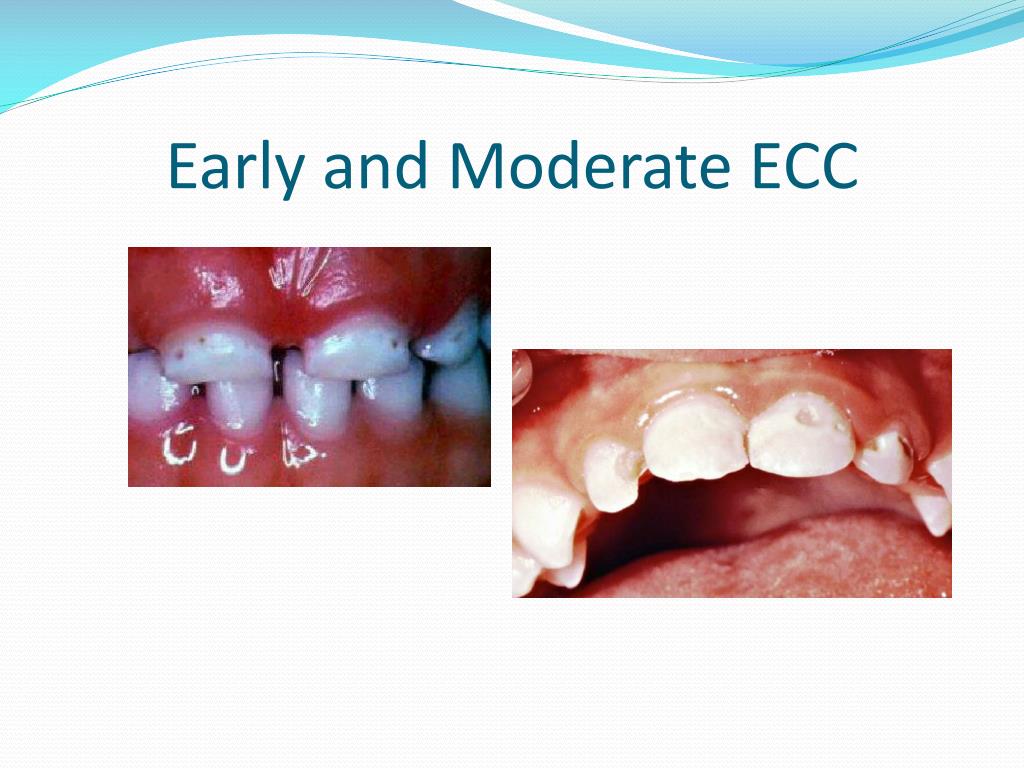 Early and Moderate ECC